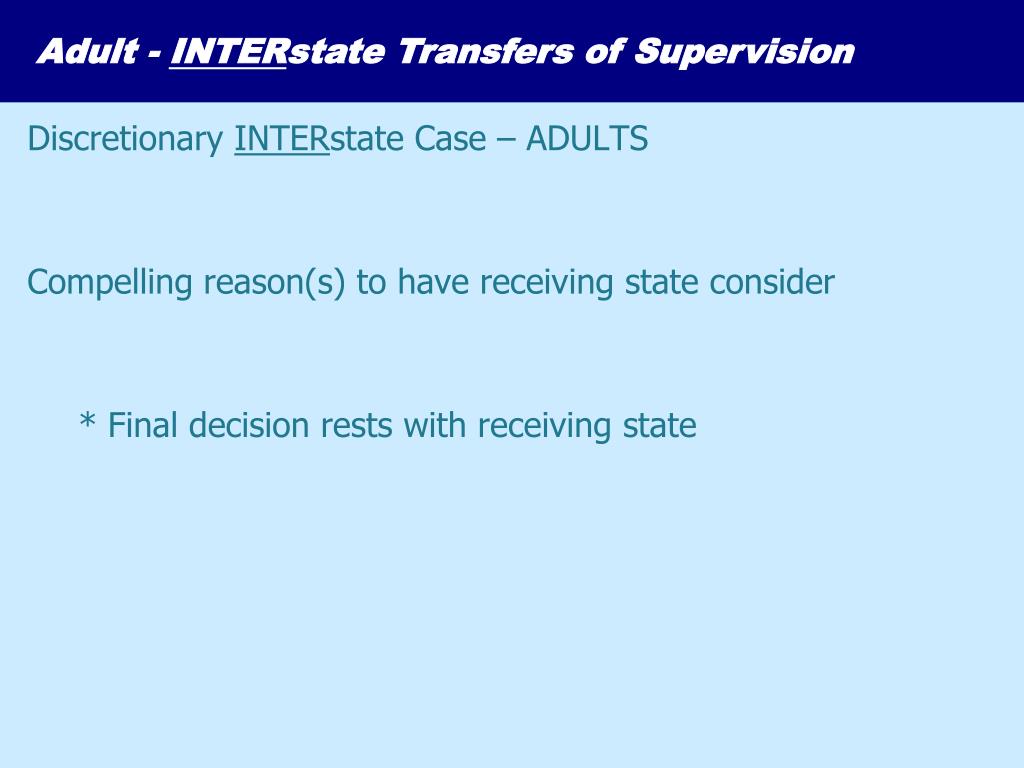 Adult - INTERstate Transfers of Supervision

Discretionary INTERstate Case – ADULTS

Compelling reason(s) to have receiving state consider

* Final decision rests with receiving state